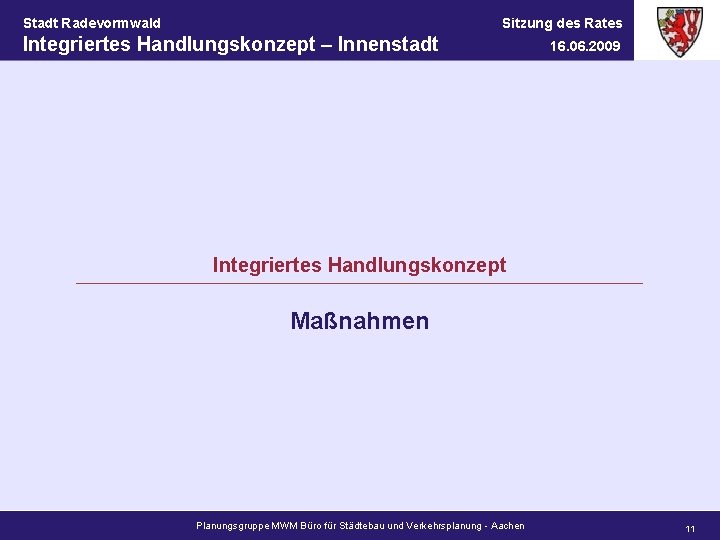 Stadt Radevormwald
Integriertes Handlungskonzept – Innenstadt

Sitzung des Rates
16.06.2009

Integriertes Handlungskonzept

Maßnahmen

Planungsgruppe MWM Büro für Städtebau und Verkehrsplanung - Aachen

11